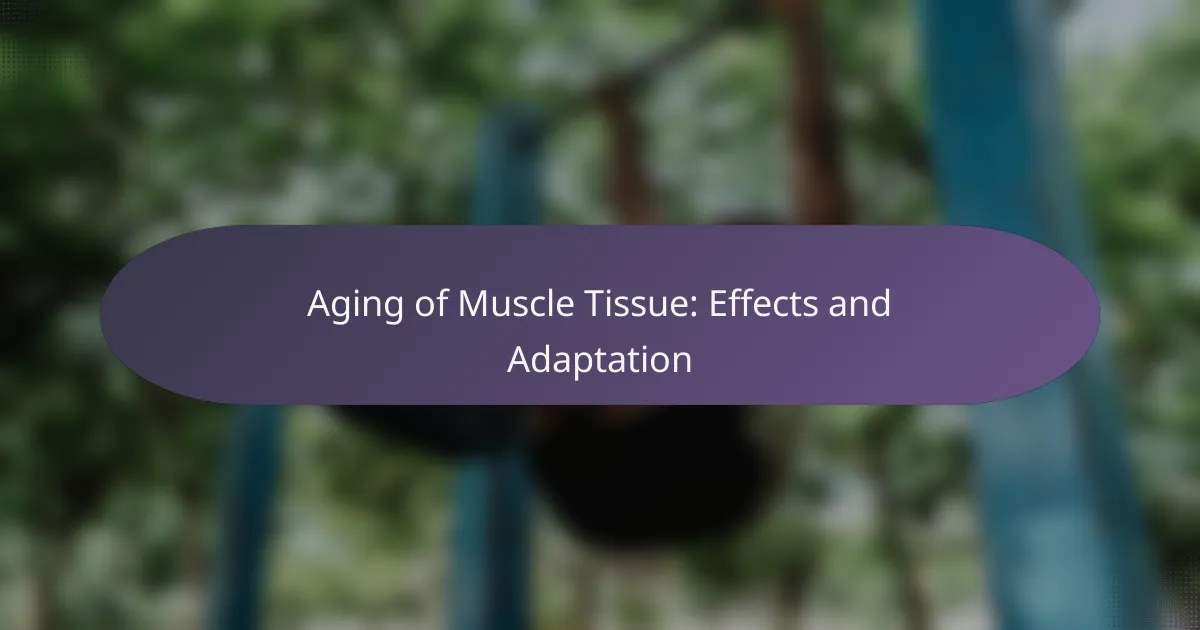 Aging of Muscle Tissue: Effects and Adaptation